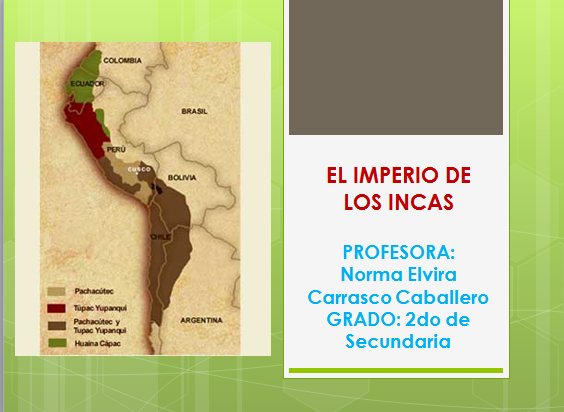 COLOMBIA
ECUADOR
BRASIL
PERÚ
CUSCO
BOLIVIA
CHILE
ARGENTINA

Pachacútec
Túpac Yupanqui
Pachacútec y Tupac Yupanqui
Huaina Cápac

EL IMPERIO DE LOS INCAS

PROFESORA: Norma Elvira Carrasco Caballero
GRADO: 2do de Secundaria